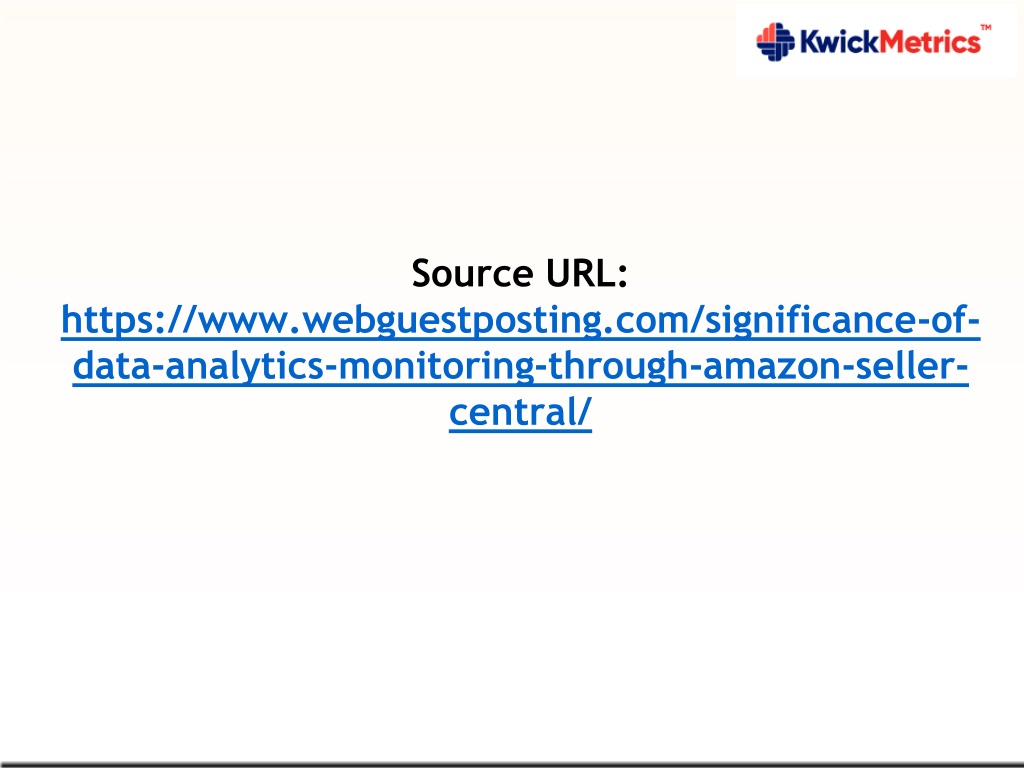 KwickMetrics™

Source URL: https://www.webguestposting.com/significance-of-data-analytics-monitoring-through-amazon-seller-central/